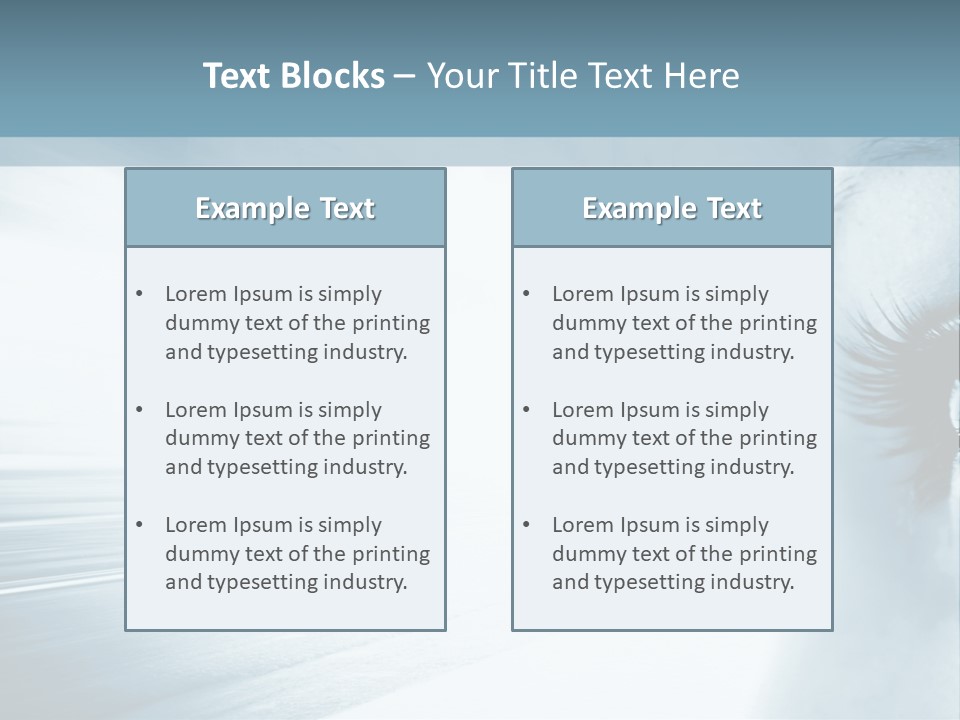 Text Blocks – Your Title Text Here

Example Text

• Lorem Ipsum is simply dummy text of the printing and typesetting industry.

• Lorem Ipsum is simply dummy text of the printing and typesetting industry.

• Lorem Ipsum is simply dummy text of the printing and typesetting industry.

Example Text

• Lorem Ipsum is simply dummy text of the printing and typesetting industry.

• Lorem Ipsum is simply dummy text of the printing and typesetting industry.

• Lorem Ipsum is simply dummy text of the printing and typesetting industry.